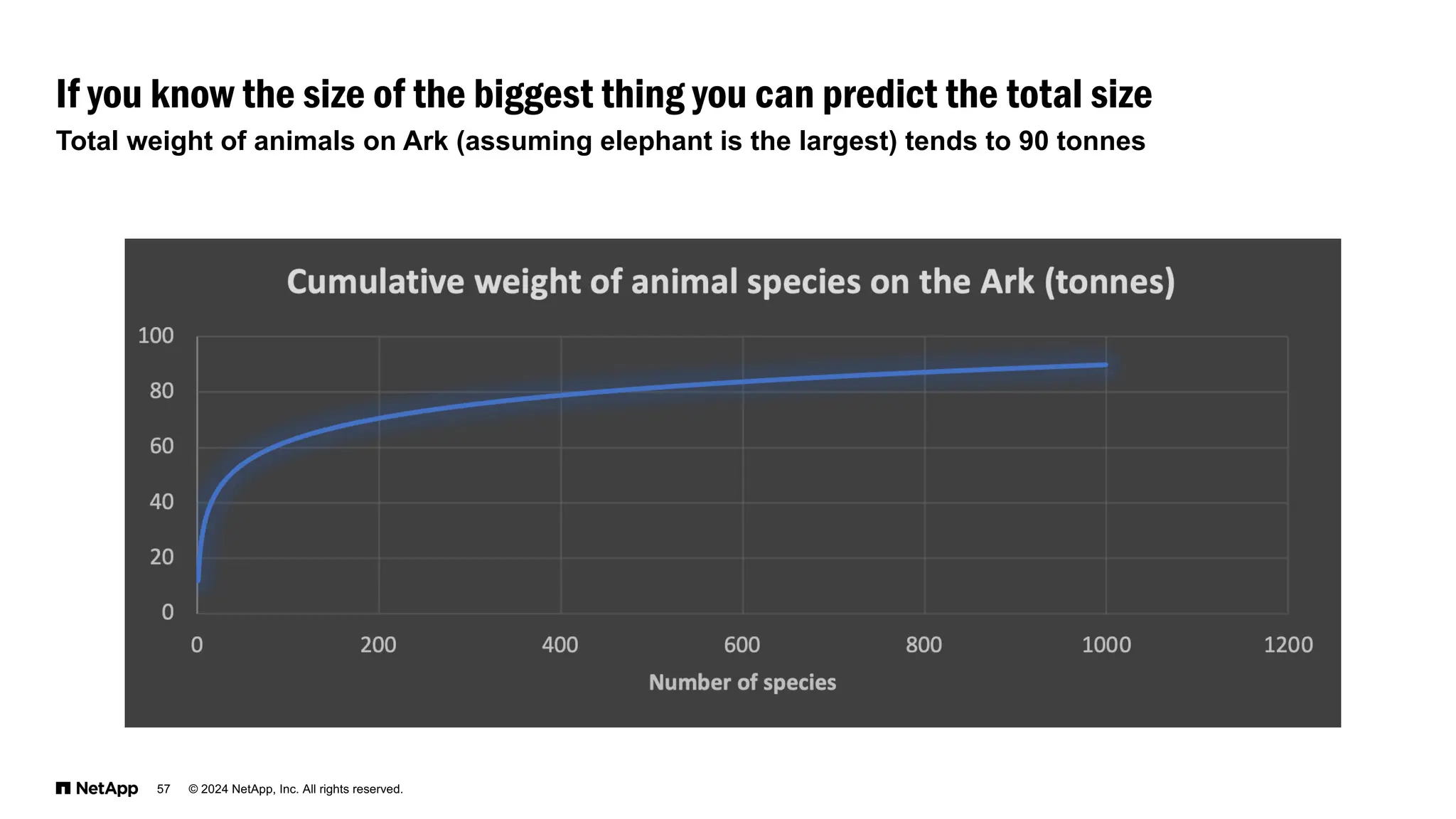 If you know the size of the biggest thing you can predict the total size
Total weight of animals on Ark (assuming elephant is the largest) tends to 90 tonnes

Cumulative weight of animal species on the Ark (tonnes)

100
80
60
40
20
0

0 200 400 600 800 1000 1200

Number of species

NetApp 57 © 2024 NetApp, Inc. All rights reserved.